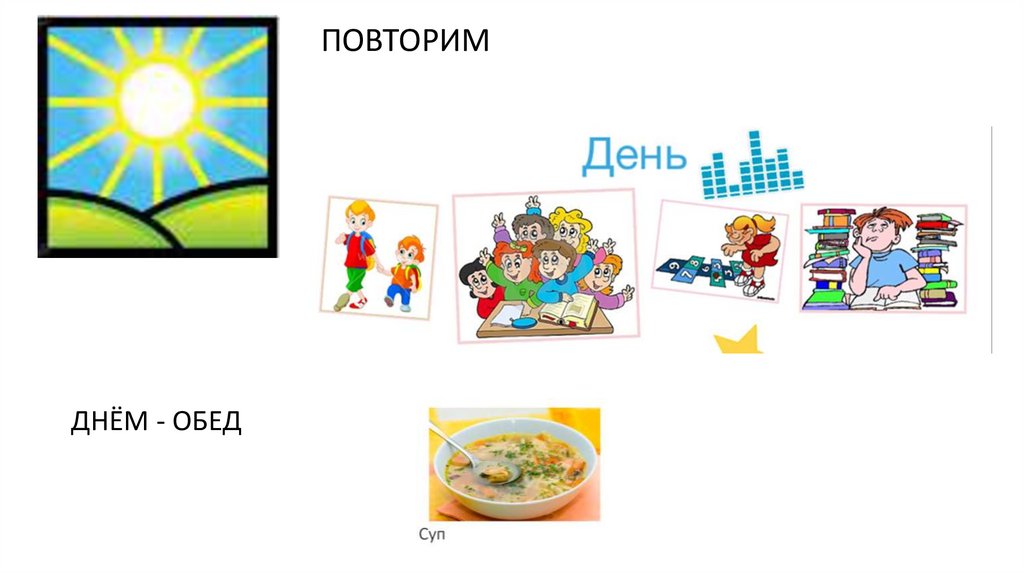 ПОВТОРИМ

День

ДНЁМ - ОБЕД

Суп